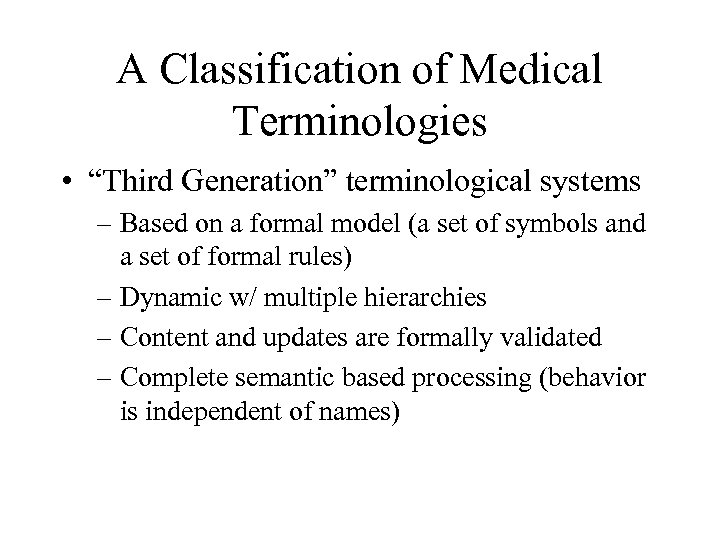 A Classification of Medical Terminologies

• "Third Generation" terminological systems

– Based on a formal model (a set of symbols and a set of formal rules)

– Dynamic w/ multiple hierarchies

– Content and updates are formally validated

– Complete semantic based processing (behavior is independent of names)